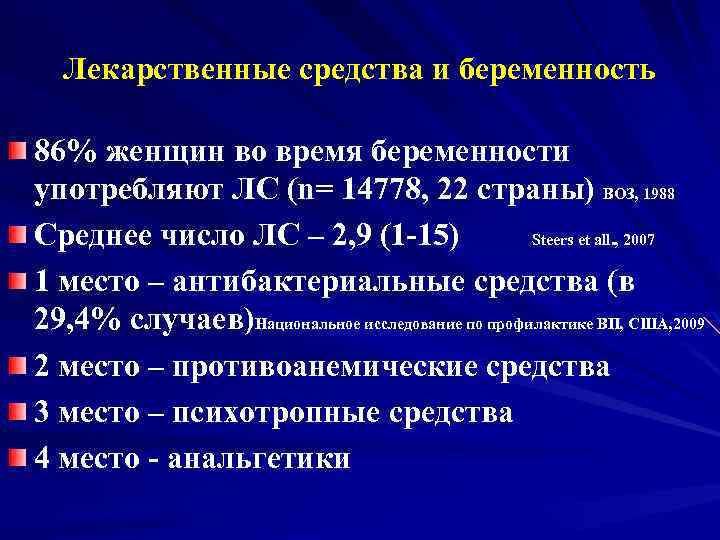 Лекарственные средства и беременность

86% женщин во время беременности употребляют ЛС (n= 14778, 22 страны) ВОЗ, 1988

Среднее число ЛС – 2,9 (1-15) Steers et all., 2007

1 место – антибактериальные средства (в 29,4% случаев)Национальное исследование по профилактике ВП, США,2009

2 место – противоанемические средства

3 место – психотропные средства

4 место - анальгетики